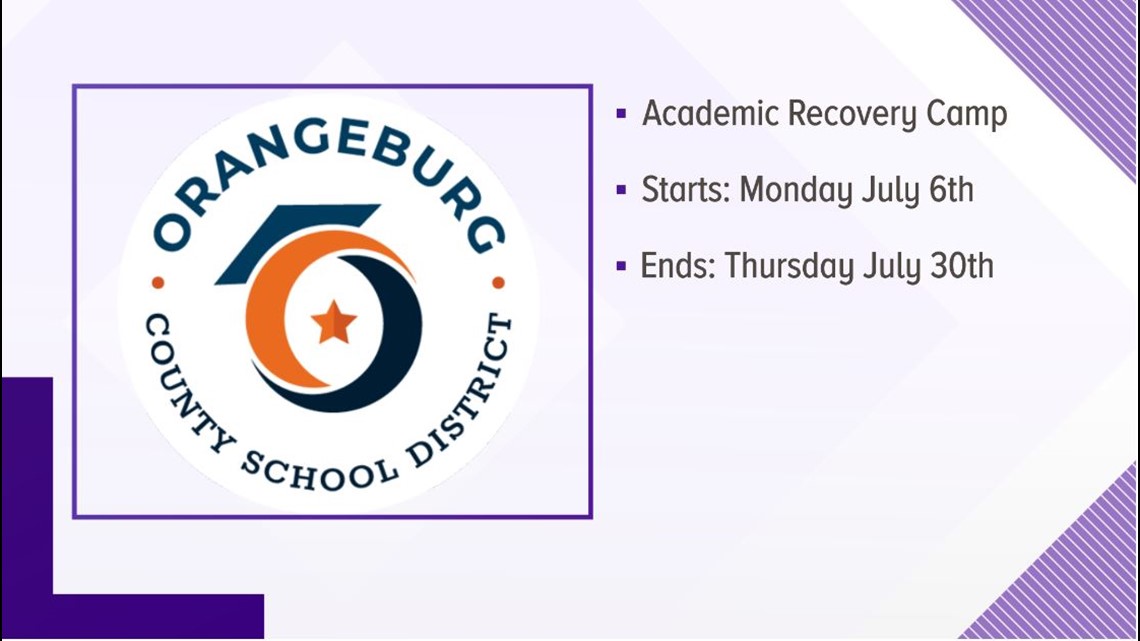 ORANGEBURG
COUNTY SCHOOL DISTRICT

▪ Academic Recovery Camp

▪ Starts: Monday July 6th

▪ Ends: Thursday July 30th